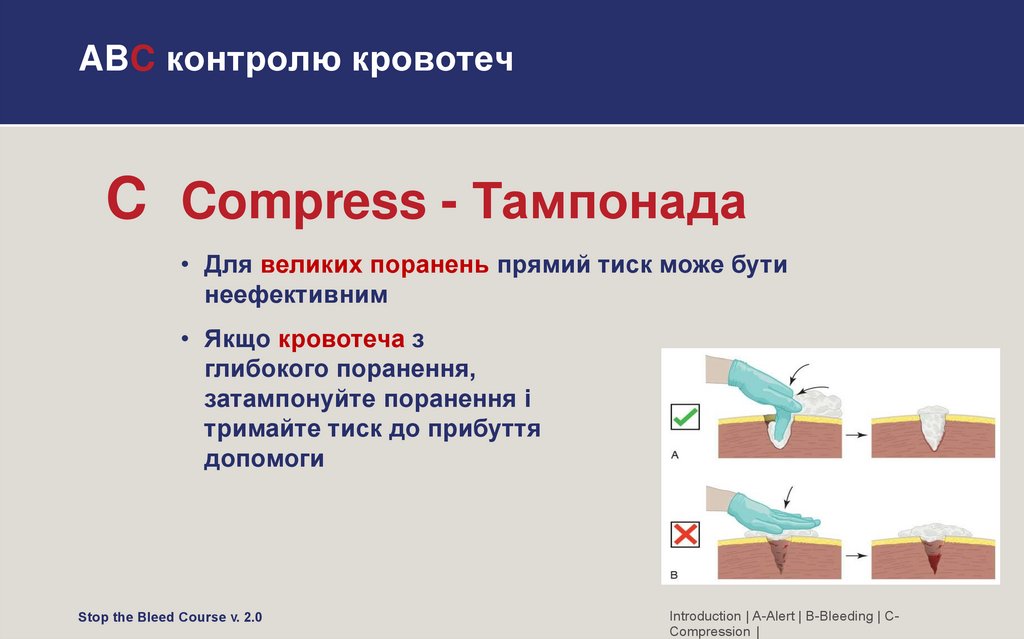 ABC контролю кровотеч

C Compress - Тампонада

• Для великих поранень прямий тиск може бути неефективним

• Якщо кровотеча з глибокого поранення, затампонуйте поранення і тримайте тиск до прибуття допомоги

A

B

Stop the Bleed Course v. 2.0

Introduction | A-Alert | B-Bleeding | C-Compression |